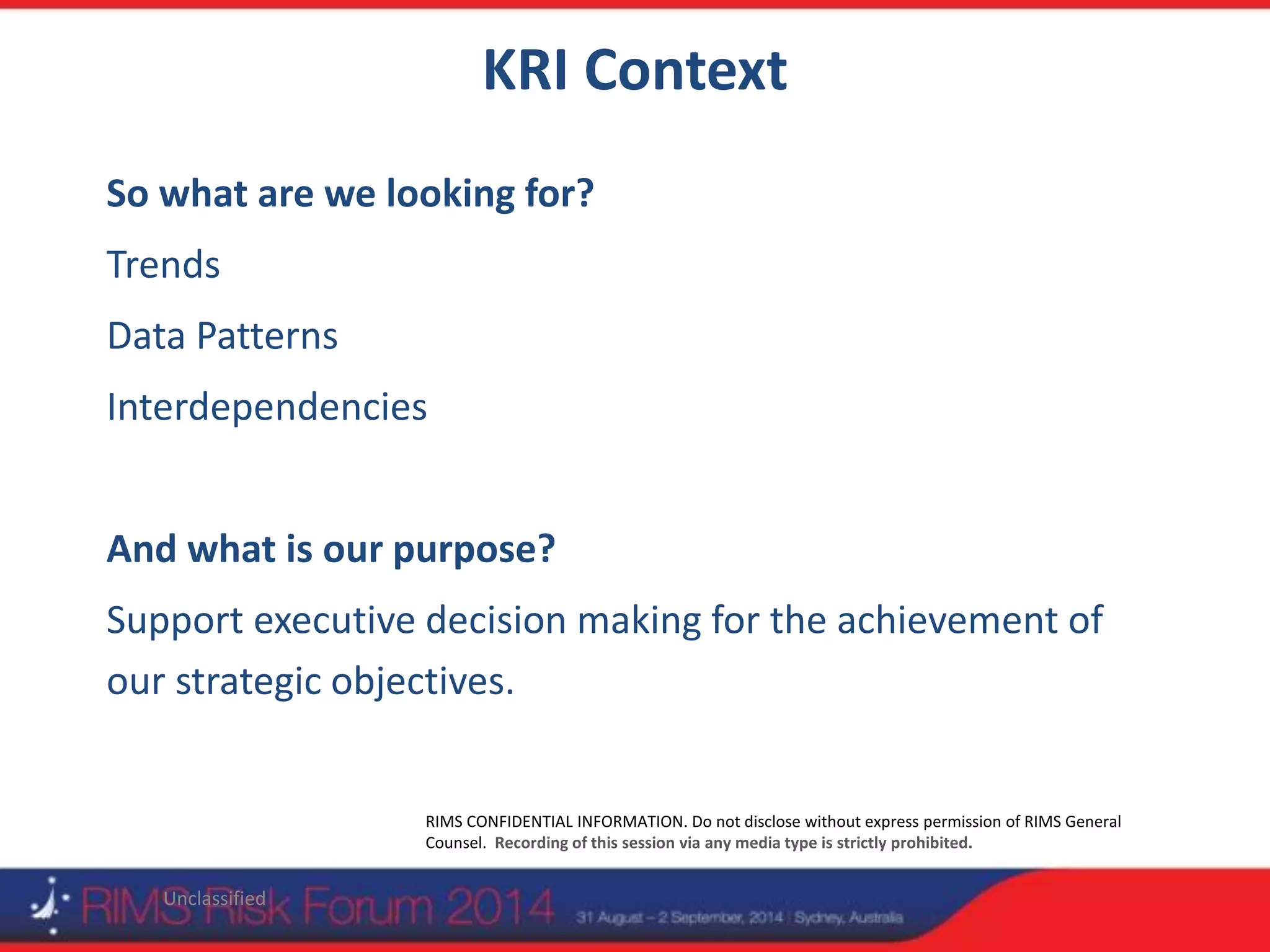 KRI Context

So what are we looking for?

Trends

Data Patterns

Interdependencies

And what is our purpose?

Support executive decision making for the achievement of our strategic objectives.

RIMS CONFIDENTIAL INFORMATION. Do not disclose without express permission of RIMS General Counsel. Recording of this session via any media type is strictly prohibited.

Unclassified

RIMS Risk Forum 2014 31 August – 2 September, 2014 | Sydney, Australia